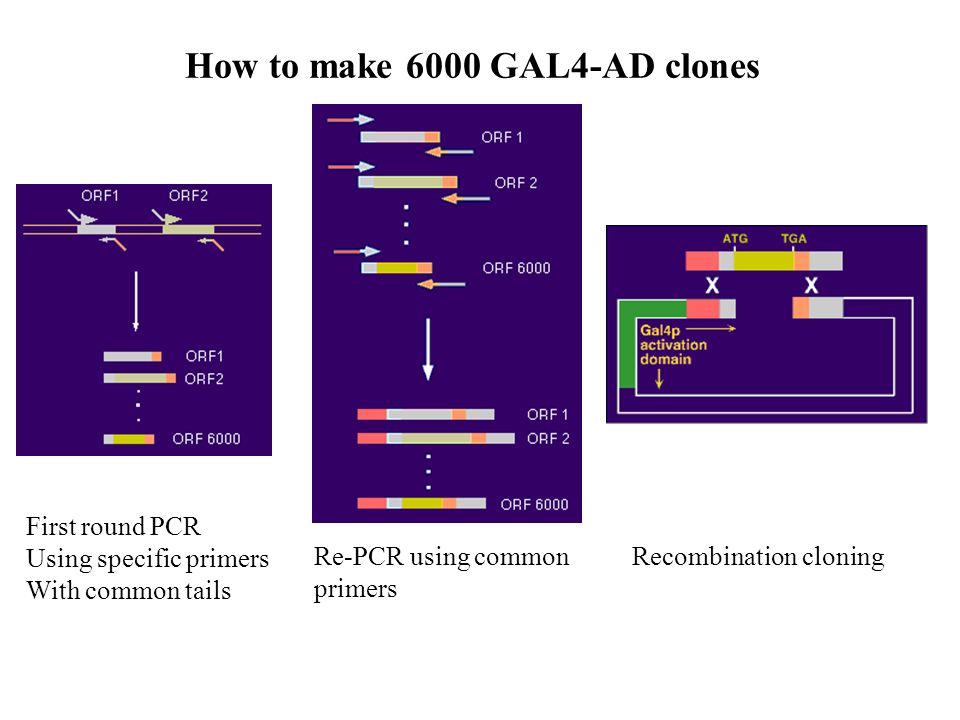 How to make 6000 GAL4-AD clones

ORF1 ORF2

ORF1
ORF2
ORF 6000

First round PCR
Using specific primers
With common tails

ORF 1
ORF 2
ORF 6000

ORF 1
ORF 2
ORF 6000

Re-PCR using common primers

ATG TGA
X X
Gal4p activation domain

Recombination cloning